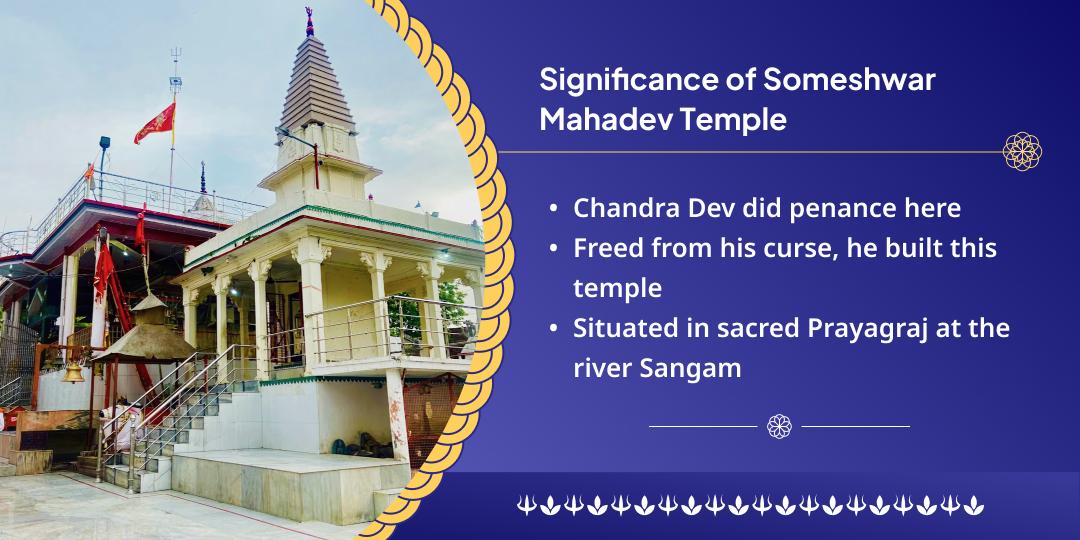 Significance of Someshwar Mahadev Temple

• Chandra Dev did penance here
• Freed from his curse, he built this temple
• Situated in sacred Prayagraj at the river Sangam